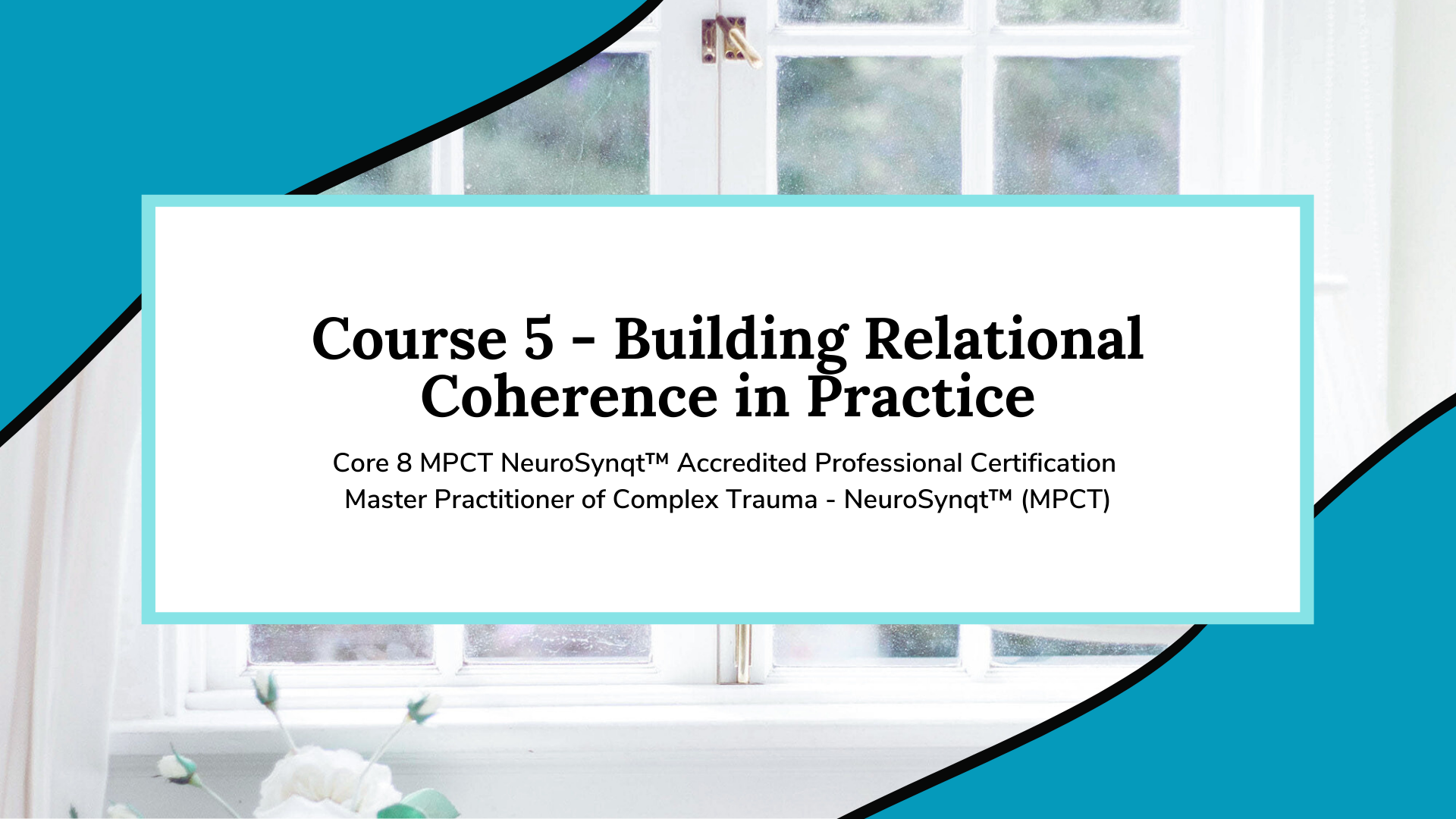 Course 5 - Building Relational Coherence in Practice

Core 8 MPCT NeuroSynqt™ Accredited Professional Certification
Master Practitioner of Complex Trauma - NeuroSynqt™ (MPCT)